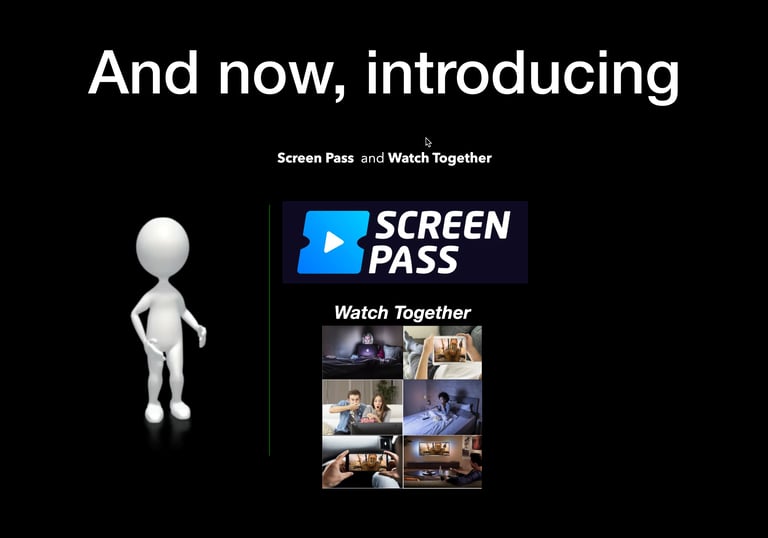 And now, introducing

Screen Pass and Watch Together

SCREEN PASS

Watch Together